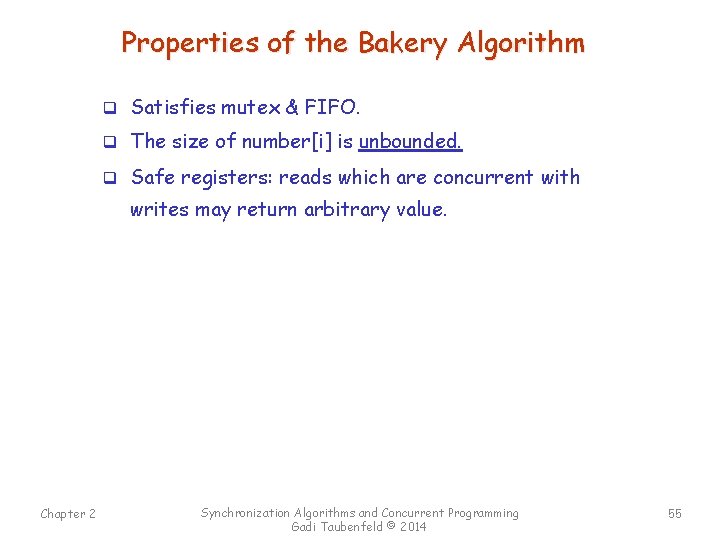 Properties of the Bakery Algorithm

❑ Satisfies mutex & FIFO.

❑ The size of number[i] is unbounded.

❑ Safe registers: reads which are concurrent with writes may return arbitrary value.

Chapter 2

Synchronization Algorithms and Concurrent Programming
Gadi Taubenfeld © 2014

55